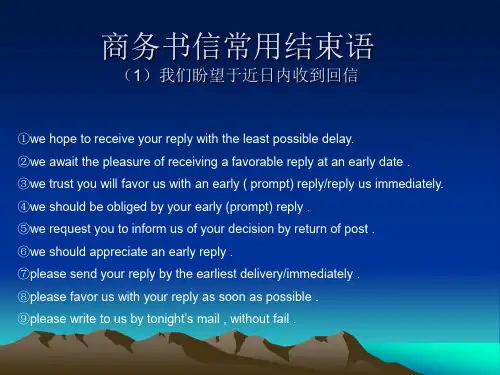 商务书信常用结束语
（1）我们盼望于近日内收到回信

①we hope to receive your reply with the least possible delay.
②we await the pleasure of receiving a favorable reply at an early date .
③we trust you will favor us with an early ( prompt) reply/reply us immediately.
④we should be obliged by your early (prompt) reply .
⑤we request you to inform us of your decision by return of post .
⑥we should appreciate an early reply .
⑦please send your reply by the earliest delivery/immediately .
⑧please favor us with your reply as soon as possible .
⑨please write to us by tonight's mail , without fail .